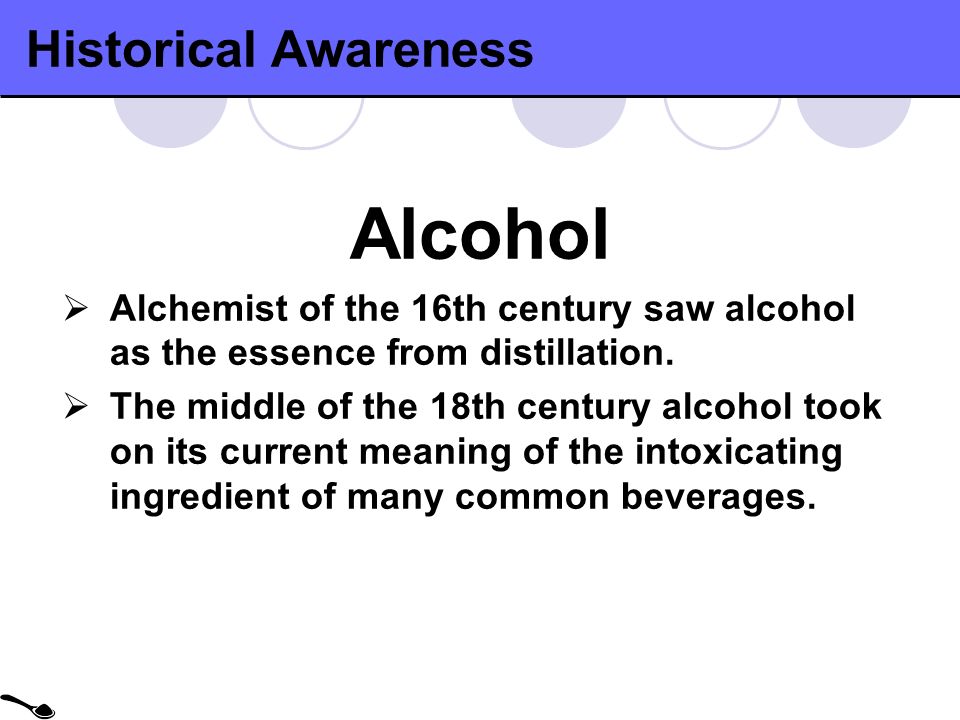 Historical Awareness

Alcohol

➢ Alchemist of the 16th century saw alcohol as the essence from distillation.

➢ The middle of the 18th century alcohol took on its current meaning of the intoxicating ingredient of many common beverages.